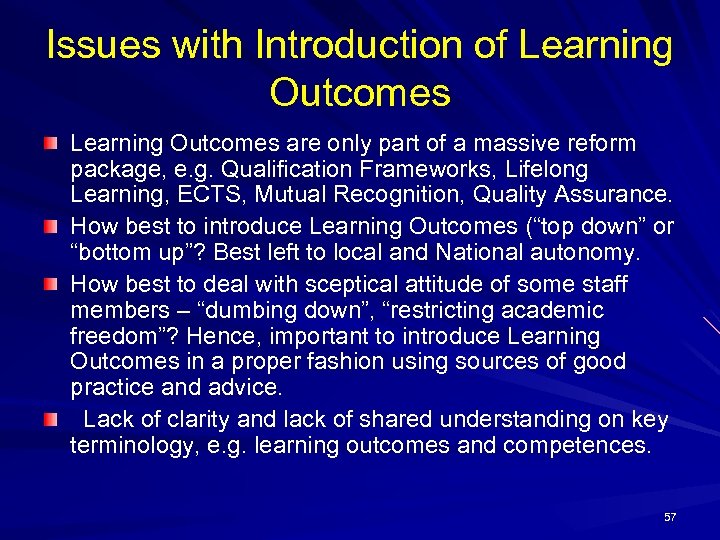 Issues with Introduction of Learning Outcomes

Learning Outcomes are only part of a massive reform package, e.g. Qualification Frameworks, Lifelong Learning, ECTS, Mutual Recognition, Quality Assurance.

How best to introduce Learning Outcomes (“top down” or “bottom up”? Best left to local and National autonomy.

How best to deal with sceptical attitude of some staff members – “dumbing down”, “restricting academic freedom”? Hence, important to introduce Learning Outcomes in a proper fashion using sources of good practice and advice.

Lack of clarity and lack of shared understanding on key terminology, e.g. learning outcomes and competences.

57